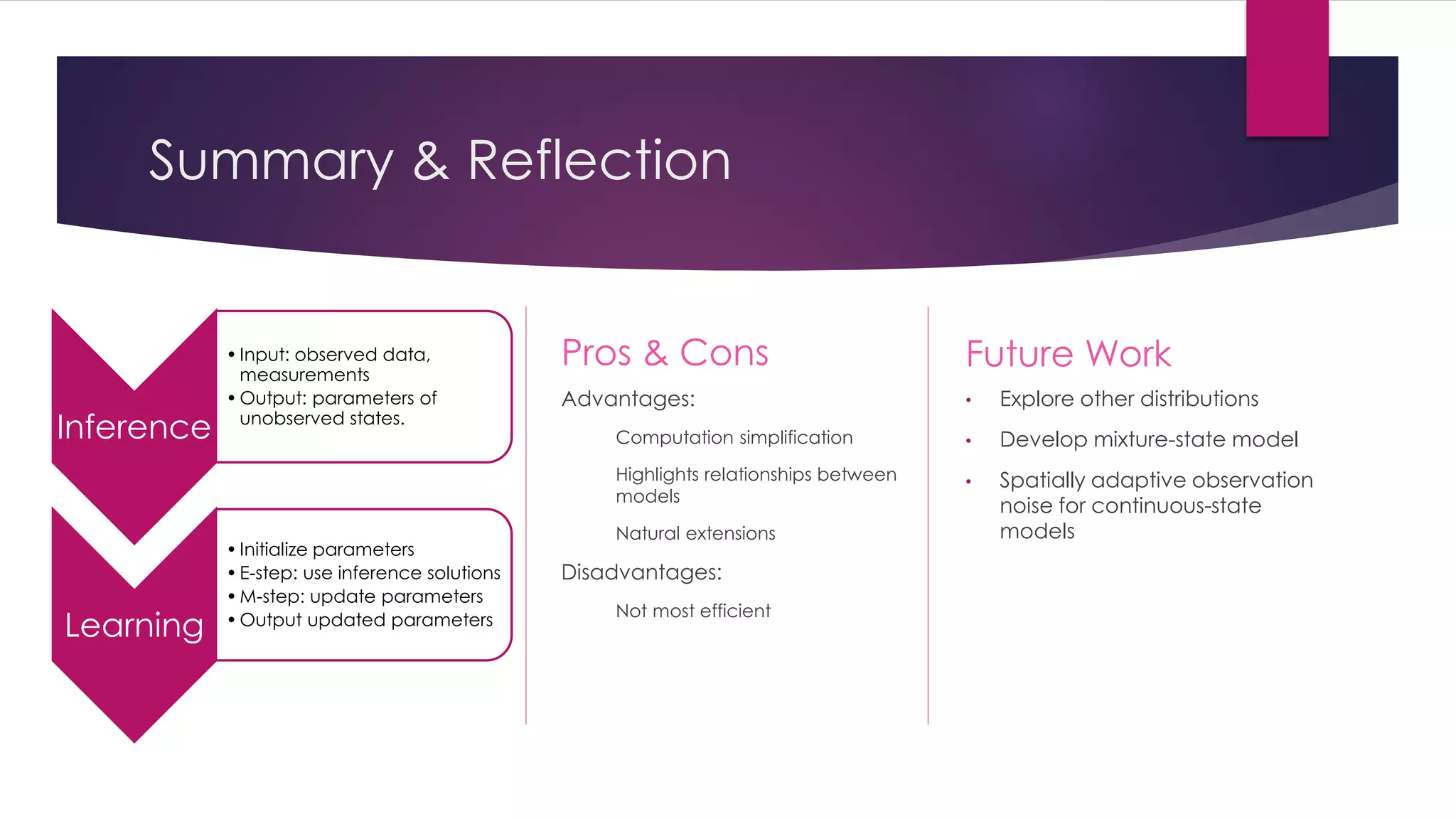 Summary & Reflection

Inference

• Input: observed data, measurements
• Output: parameters of unobserved states.

Learning

• Initialize parameters
• E-step: use inference solutions
• M-step: update parameters
• Output updated parameters

Pros & Cons

Advantages:

Computation simplification

Highlights relationships between models

Natural extensions

Disadvantages:

Not most efficient

Future Work

• Explore other distributions
• Develop mixture-state model
• Spatially adaptive observation noise for continuous-state models